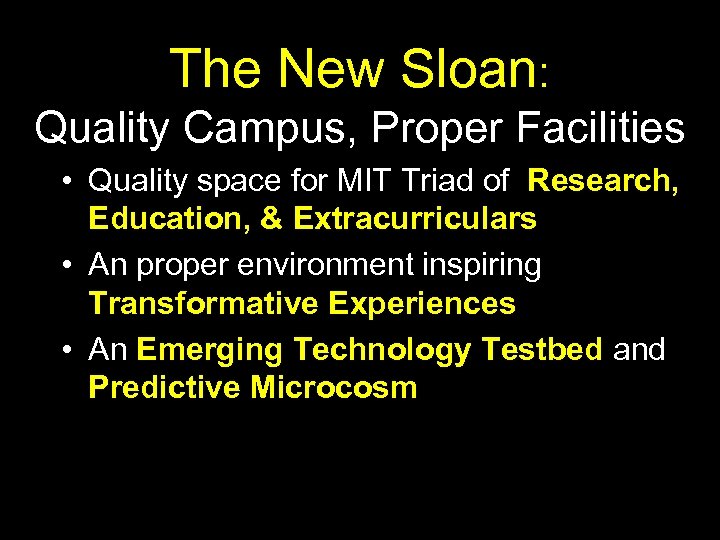 The New Sloan:
Quality Campus, Proper Facilities

• Quality space for MIT Triad of Research, Education, & Extracurriculars
• An proper environment inspiring Transformative Experiences
• An Emerging Technology Testbed and Predictive Microcosm